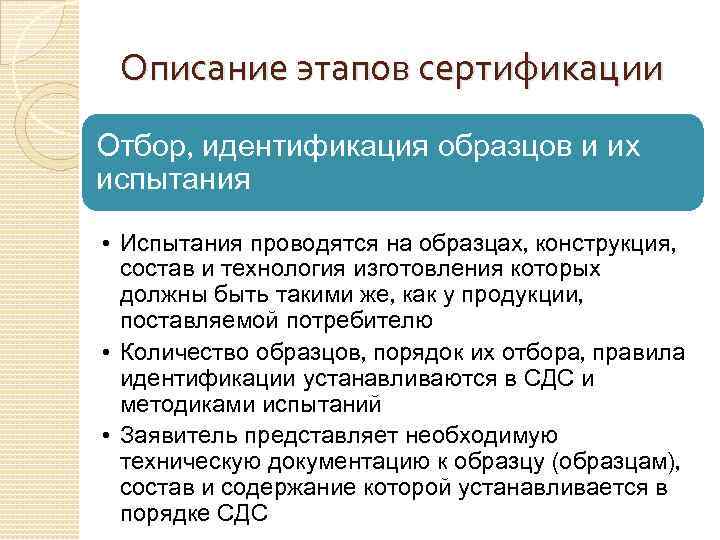 Описание этапов сертификации

Отбор, идентификация образцов и их испытания

• Испытания проводятся на образцах, конструкция, состав и технология изготовления которых должны быть такими же, как у продукции, поставляемой потребителю

• Количество образцов, порядок их отбора, правила идентификации устанавливаются в СДС и методиками испытаний

• Заявитель представляет необходимую техническую документацию к образцу (образцам), состав и содержание которой устанавливается в порядке СДС